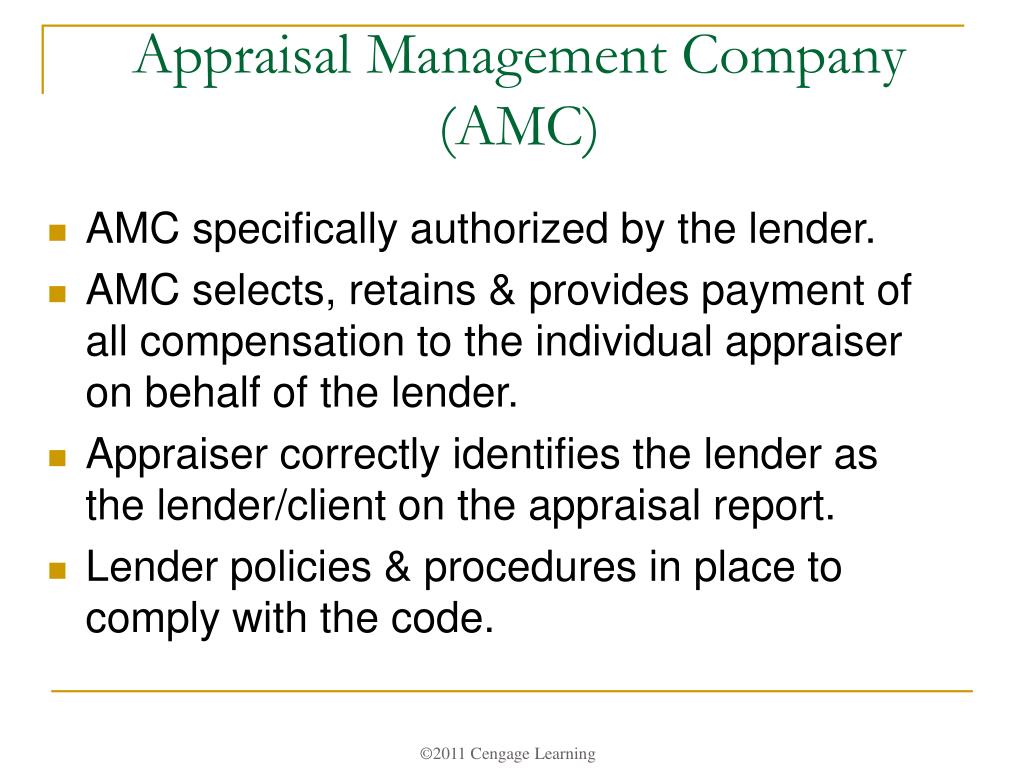 Appraisal Management Company (AMC)

- AMC specifically authorized by the lender.
- AMC selects, retains & provides payment of all compensation to the individual appraiser on behalf of the lender.
- Appraiser correctly identifies the lender as the lender/client on the appraisal report.
- Lender policies & procedures in place to comply with the code.

©2011 Cengage Learning